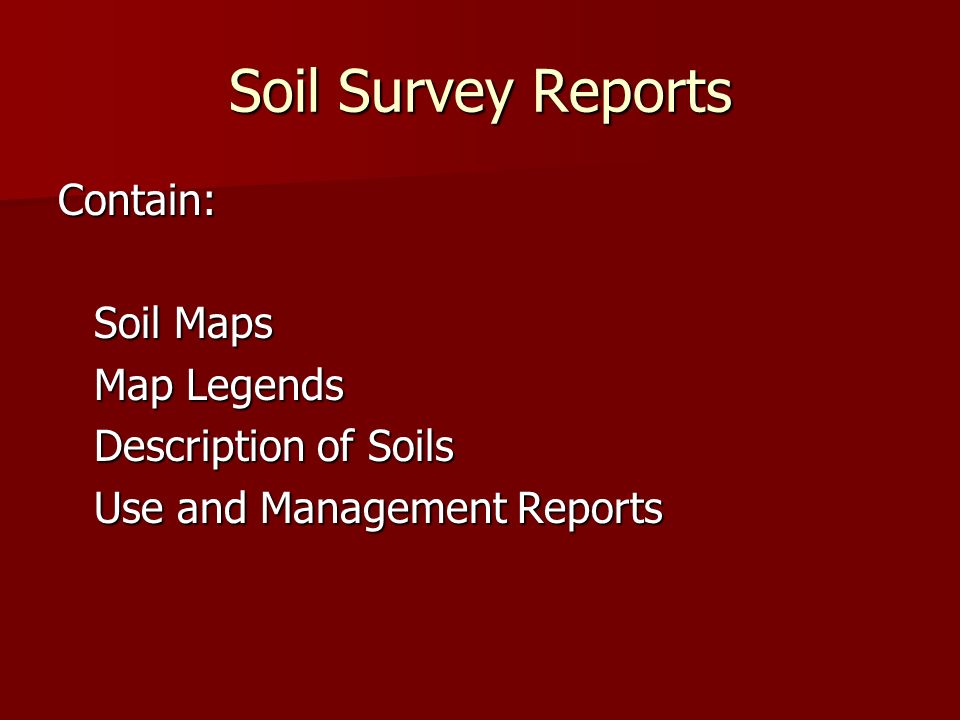 Soil Survey Reports

Contain:

Soil Maps
Map Legends
Description of Soils
Use and Management Reports